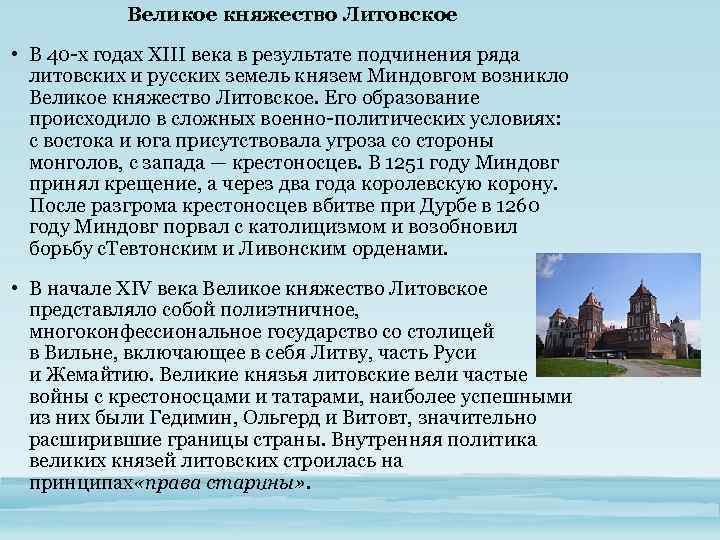 Великое княжество Литовское

• В 40-х годах XIII века в результате подчинения ряда литовских и русских земель князем Миндовгом возникло Великое княжество Литовское. Его образование происходило в сложных военно-политических условиях: с востока и юга присутствовала угроза со стороны монголов, с запада — крестоносцев. В 1251 году Миндовг принял крещение, а через два года королевскую корону. После разгрома крестоносцев вбитве при Дурбе в 1260 году Миндовг порвал с католицизмом и возобновил борьбу сТевтонским и Ливонским орденами.

• В начале XIV века Великое княжество Литовское представляло собой полиэтничное, многоконфессиональное государство со столицей в Вильне, включающее в себя Литву, часть Руси и Жемайтию. Великие князья литовские вели частые войны с крестоносцами и татарами, наиболее успешными из них были Гедимин, Ольгерд и Витовт, значительно расширившие границы страны. Внутренняя политика великих князей литовских строилась на принципах«права старины».